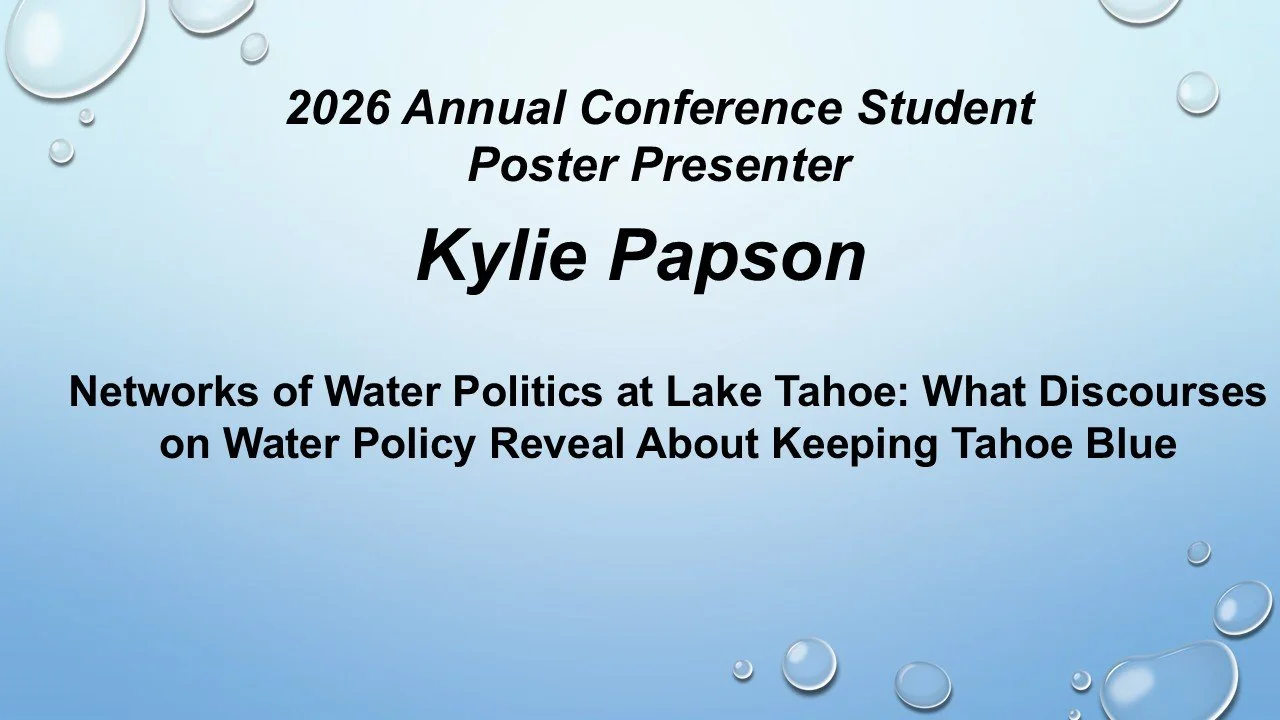 2026 Annual Conference Student Poster Presenter

Kylie Papson

Networks of Water Politics at Lake Tahoe: What Discourses on Water Policy Reveal About Keeping Tahoe Blue